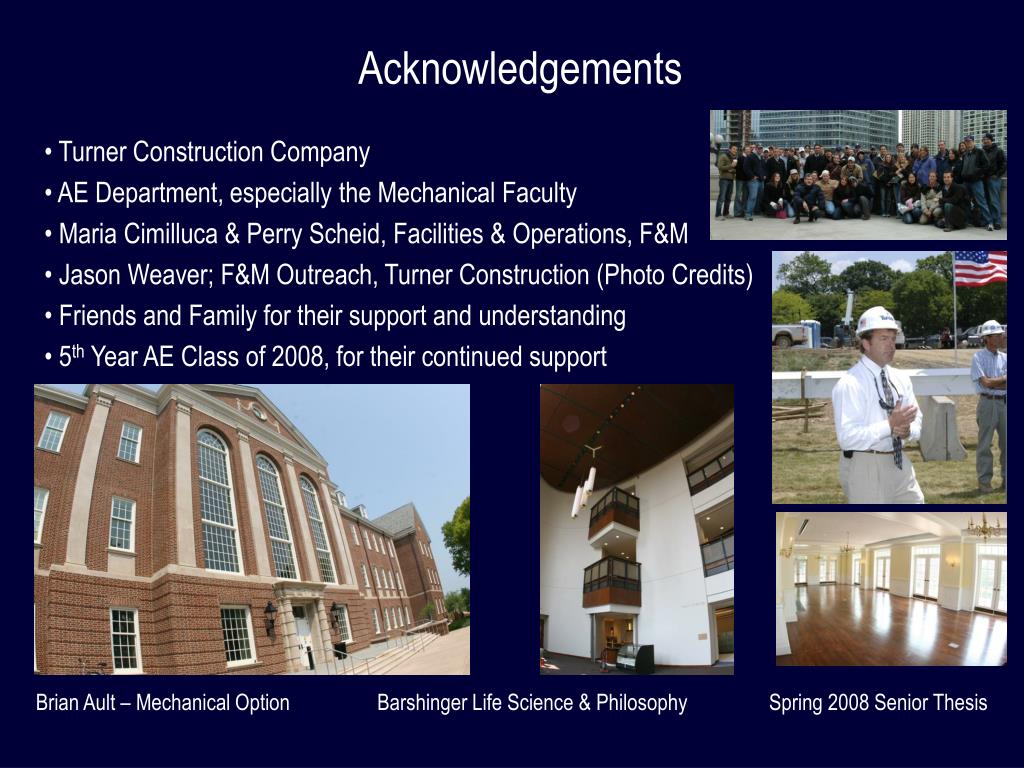 Acknowledgements

• Turner Construction Company
• AE Department, especially the Mechanical Faculty
• Maria Cimilluca & Perry Scheid, Facilities & Operations, F&M
• Jason Weaver; F&M Outreach, Turner Construction (Photo Credits)
• Friends and Family for their support and understanding
• 5$^{th}$ Year AE Class of 2008, for their continued support

Brian Ault – Mechanical Option

Barshinger Life Science & Philosophy

Spring 2008 Senior Thesis